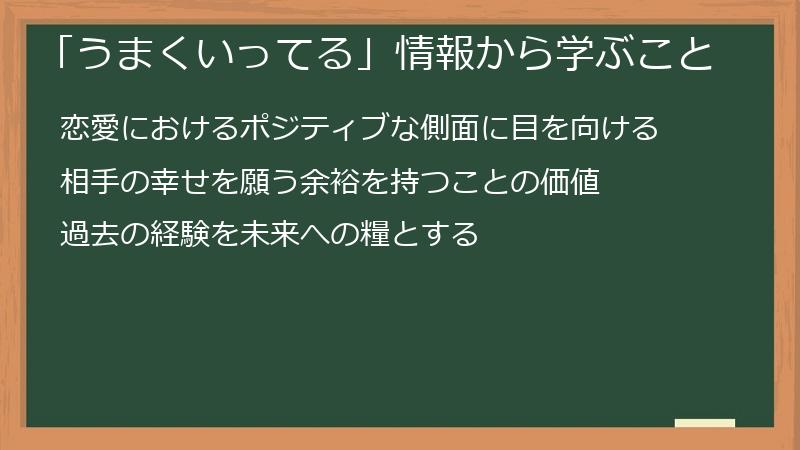 「うまくいってる」情報から学ぶこと

恋愛におけるポジティブな側面に目を向ける

相手の幸せを願う余裕を持つことの価値

過去の経験を未来への糧とする